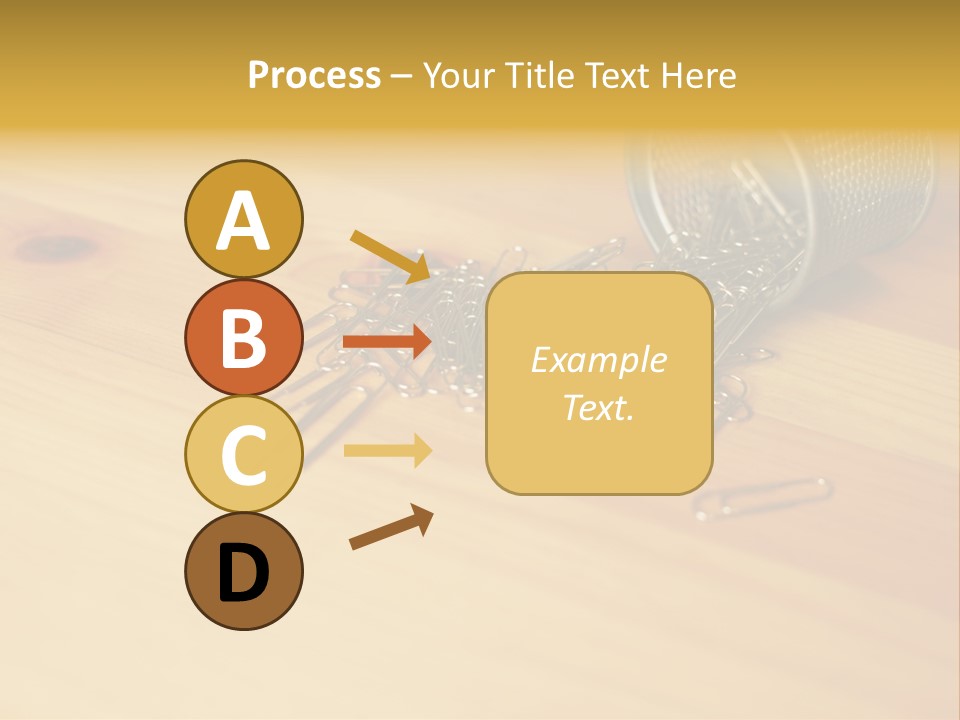 Process – Your Title Text Here

A
B
C
D

Example Text.